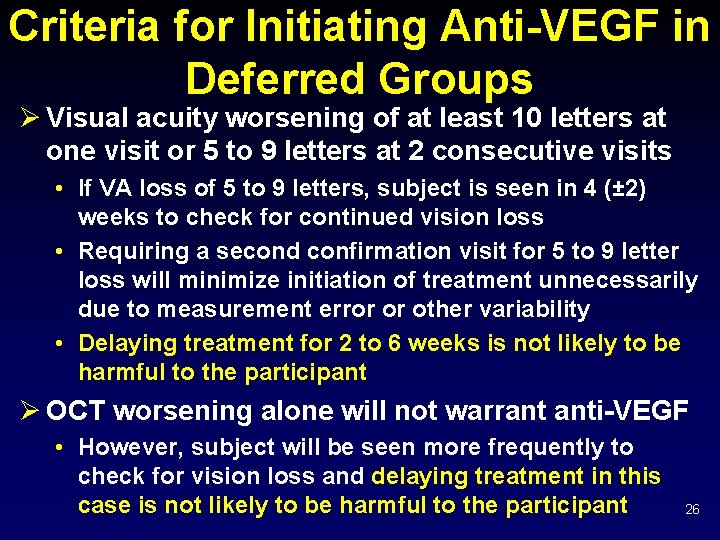 Criteria for Initiating Anti-VEGF in Deferred Groups

➢ Visual acuity worsening of at least 10 letters at one visit or 5 to 9 letters at 2 consecutive visits

• If VA loss of 5 to 9 letters, subject is seen in 4 (±2) weeks to check for continued vision loss

• Requiring a second confirmation visit for 5 to 9 letter loss will minimize initiation of treatment unnecessarily due to measurement error or other variability

• Delaying treatment for 2 to 6 weeks is not likely to be harmful to the participant

➢ OCT worsening alone will not warrant anti-VEGF

• However, subject will be seen more frequently to check for vision loss and delaying treatment in this case is not likely to be harmful to the participant

26